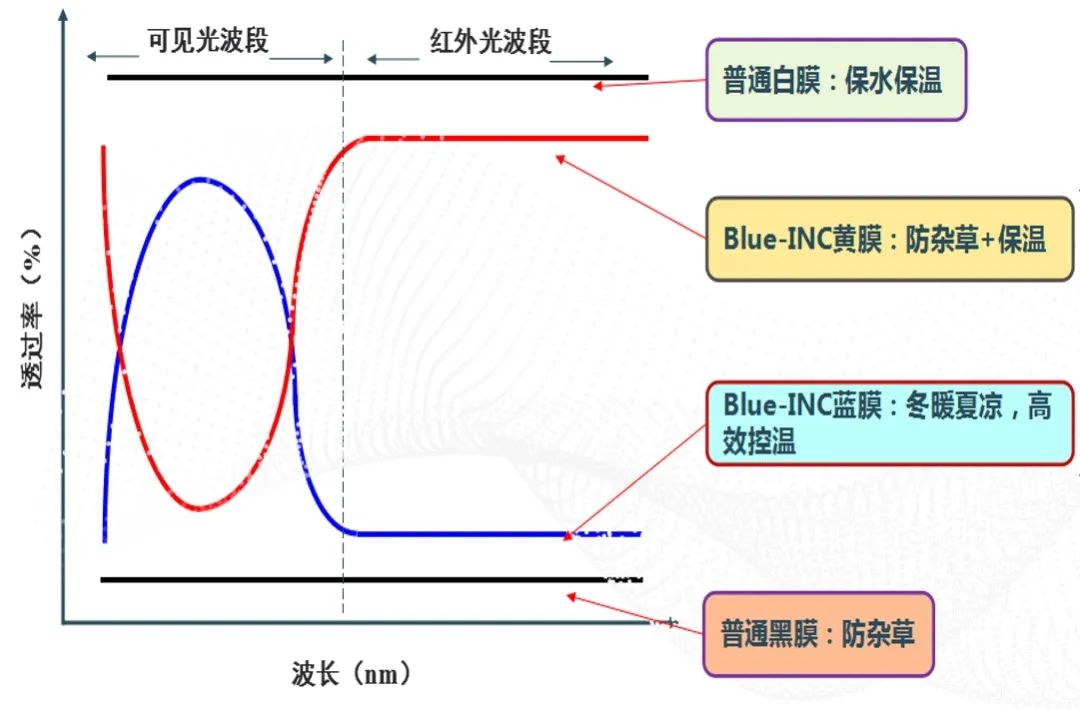 可见光波段

红外光波段

透过率（%）

波长（nm）

普通白膜：保水保温

Blue-INC黄膜：防杂草+保温

Blue-INC蓝膜：冬暖夏凉，高效控温

普通黑膜：防杂草